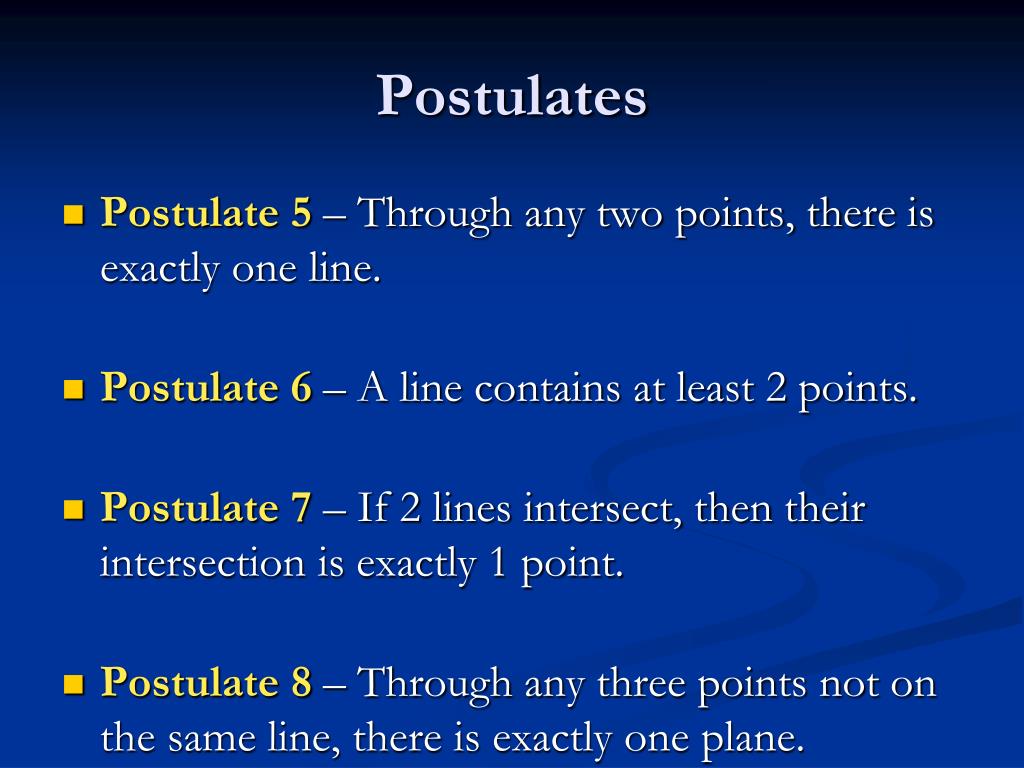 Postulates

Postulate 5 – Through any two points, there is exactly one line.

Postulate 6 – A line contains at least 2 points.

Postulate 7 – If 2 lines intersect, then their intersection is exactly 1 point.

Postulate 8 – Through any three points not on the same line, there is exactly one plane.